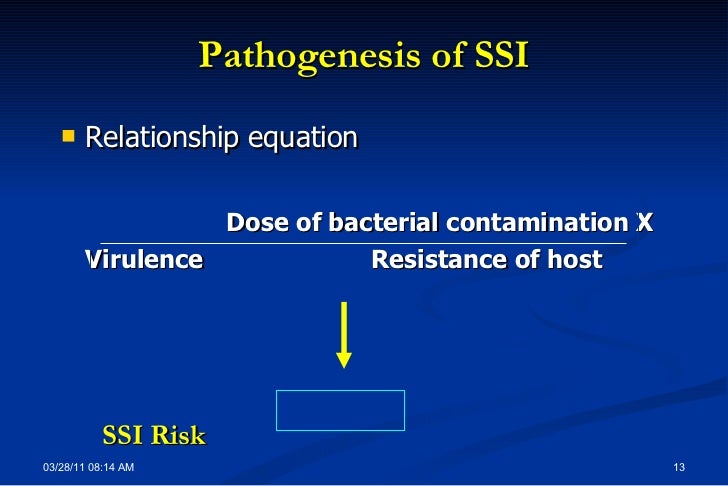 Pathogenesis of SSI

Relationship equation

Dose of bacterial contamination X

Virulence

Resistance of host

SSI Risk

03/28/11 08:14 AM

13